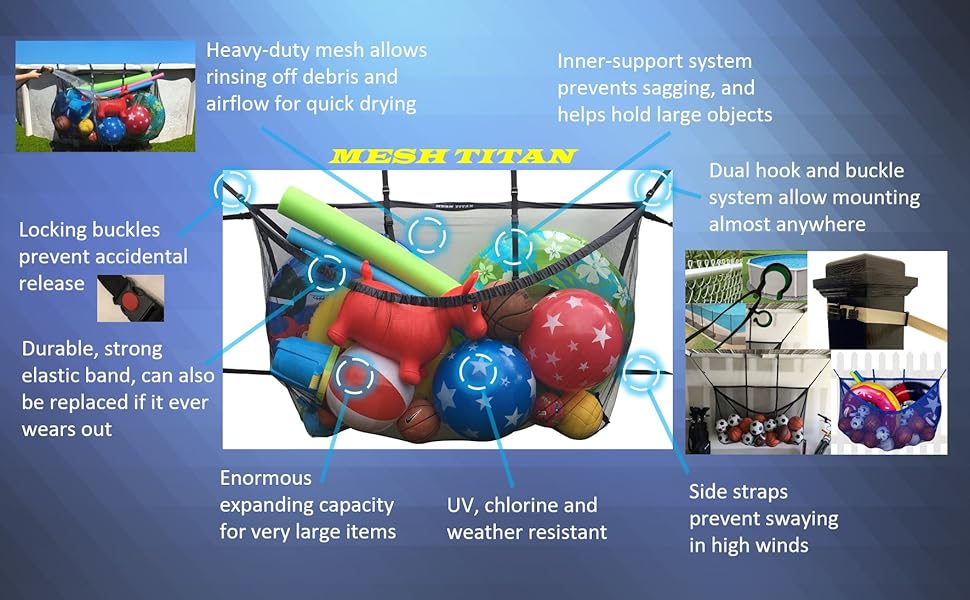 Heavy-duty mesh allows rinsing off debris and airflow for quick drying

Inner-support system prevents sagging, and helps hold large objects

MESH TITAN

MESH TITAN

Dual hook and buckle system allow mounting almost anywhere

Locking buckles prevent accidental release

Durable, strong elastic band, can also be replaced if it ever wears out

Enormous expanding capacity for very large items

UV, chlorine and weather resistant

Side straps prevent swaying in high winds